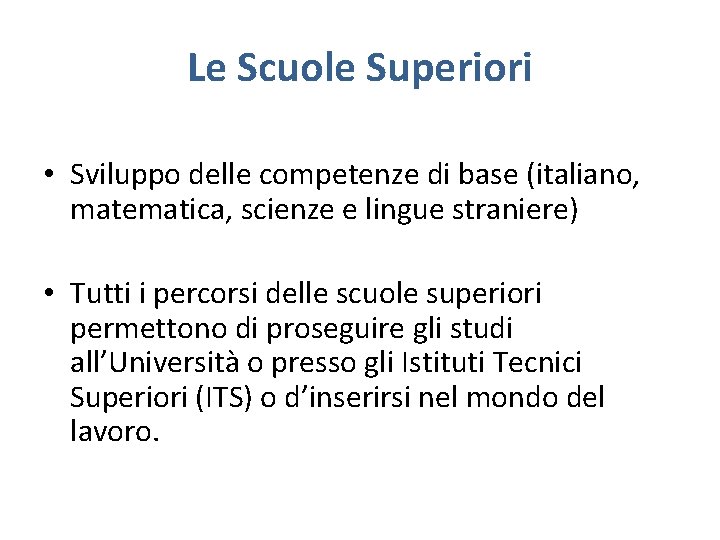 Le Scuole Superiori

• Sviluppo delle competenze di base (italiano, matematica, scienze e lingue straniere)

• Tutti i percorsi delle scuole superiori permettono di proseguire gli studi all’Università o presso gli Istituti Tecnici Superiori (ITS) o d’inserirsi nel mondo del lavoro.